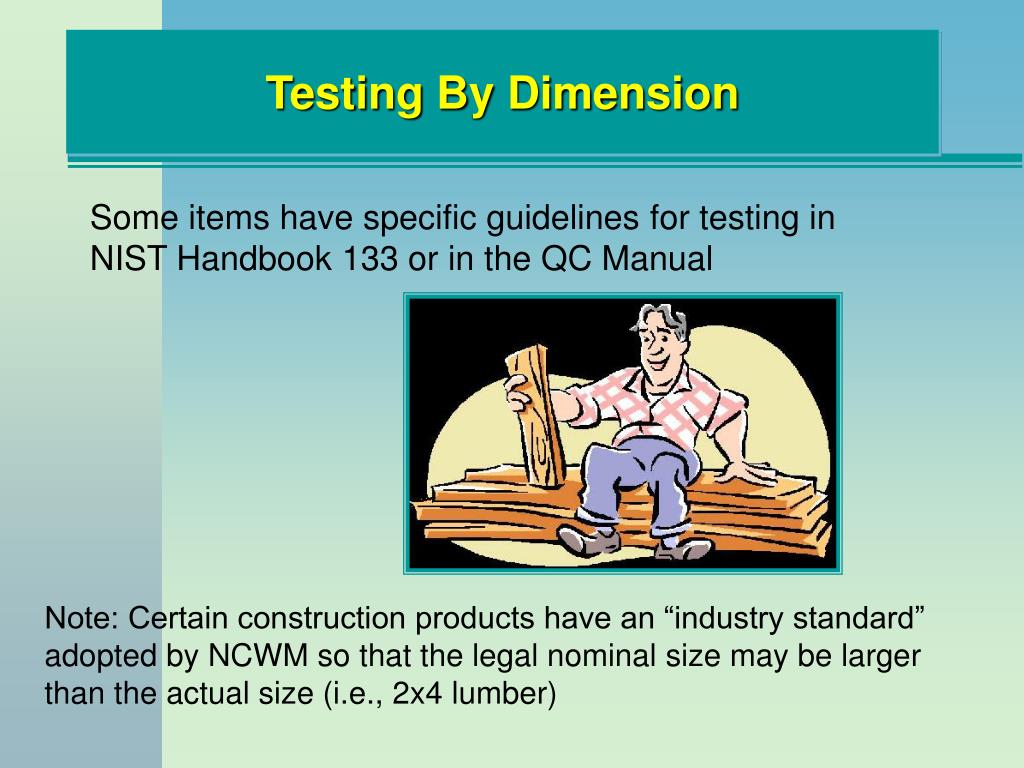 Testing By Dimension

Some items have specific guidelines for testing in NIST Handbook 133 or in the QC Manual

Note: Certain construction products have an “industry standard” adopted by NCWM so that the legal nominal size may be larger than the actual size (i.e., 2x4 lumber)